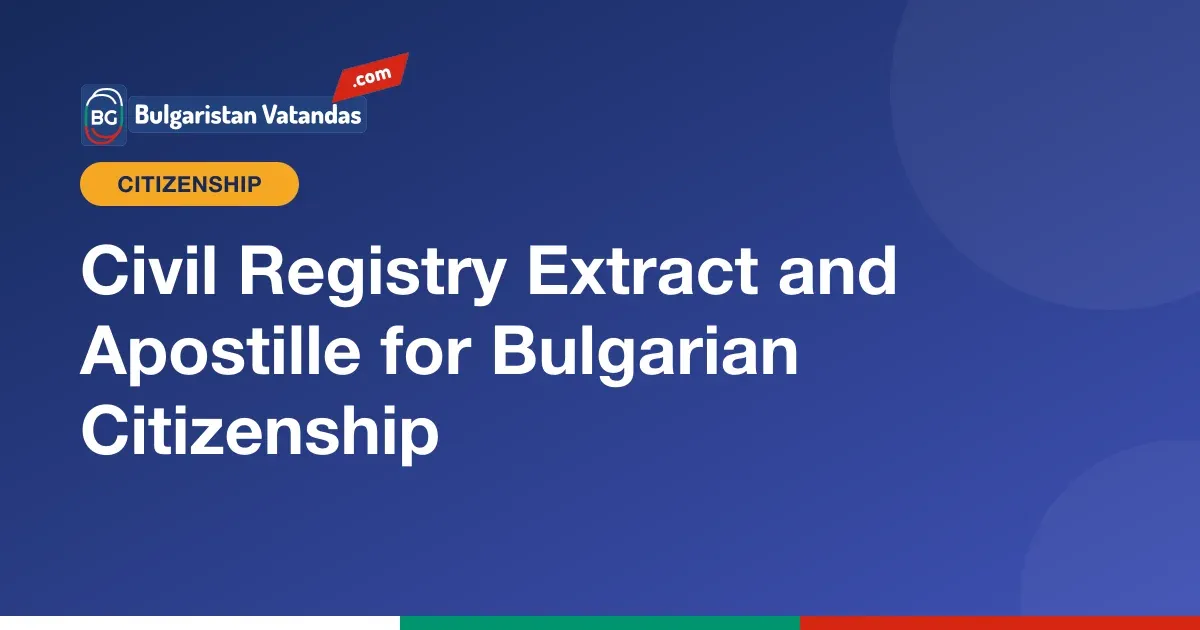 BG Bulgaristan Vatandas .com

CITIZENSHIP

Civil Registry Extract and Apostille for Bulgarian Citizenship